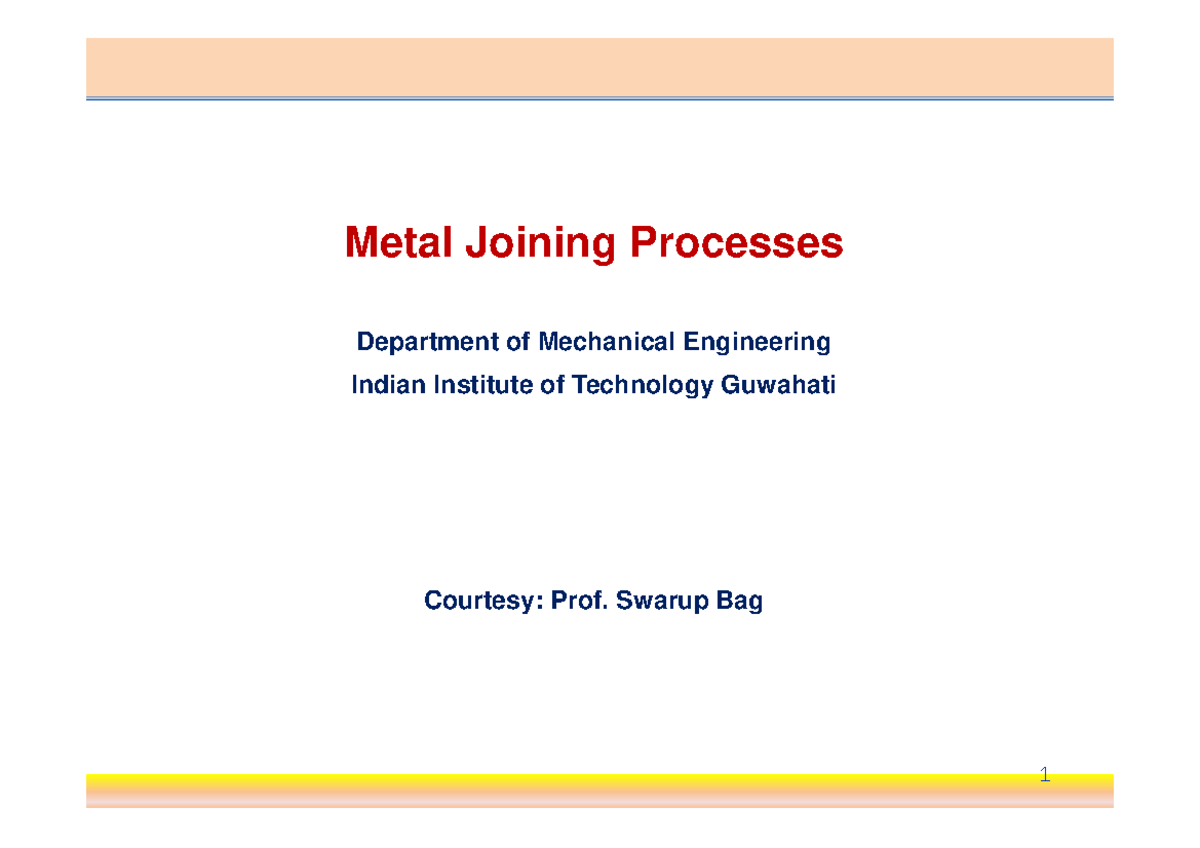 Metal Joining Processes

Department of Mechanical Engineering
Indian Institute of Technology Guwahati

Courtesy: Prof. Swarup Bag

1